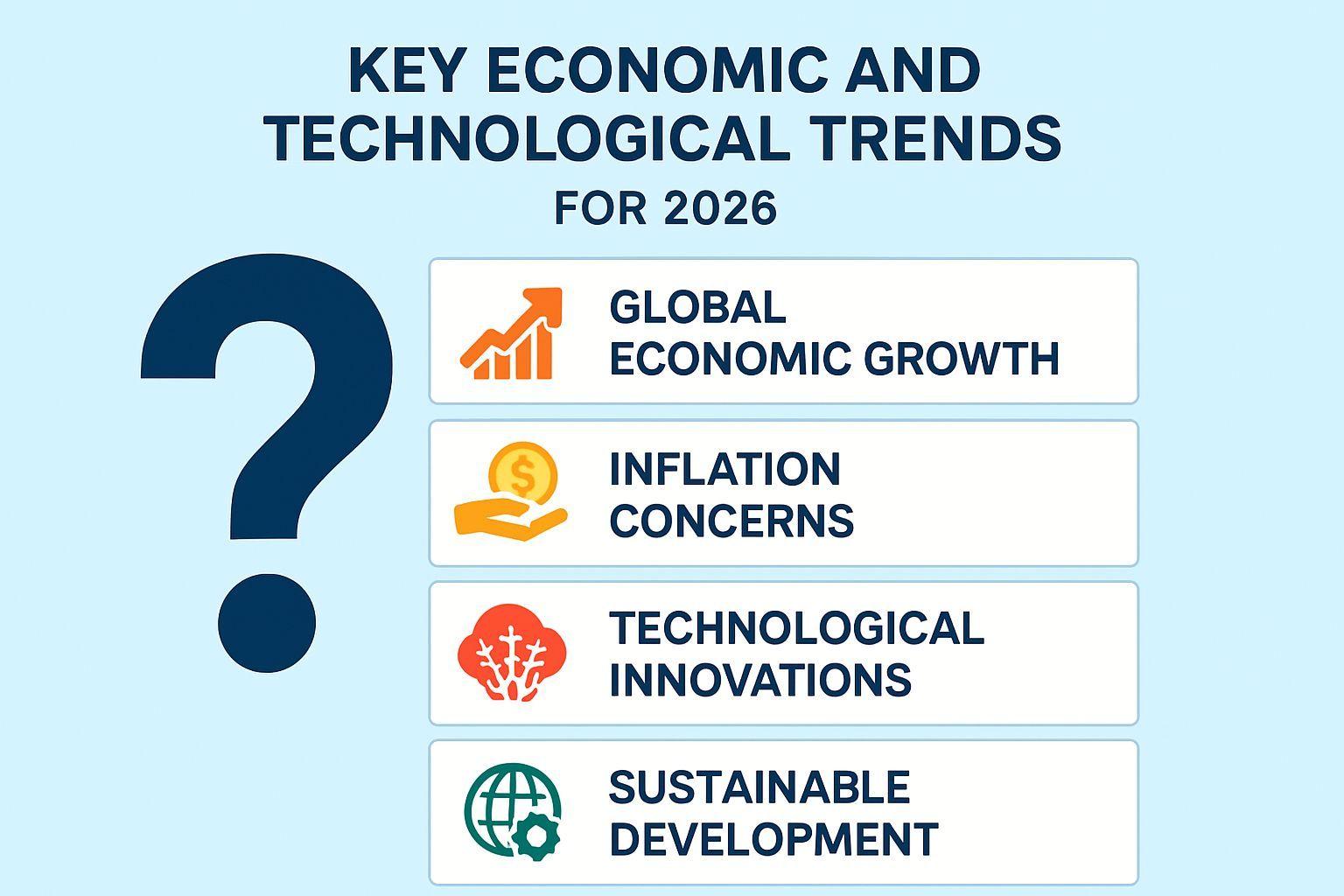 KEY ECONOMIC AND TECHNOLOGICAL TRENDS

FOR 2026

?

GLOBAL ECONOMIC GROWTH

$

INFLATION CONCERNS

TECHNOLOGICAL INNOVATIONS

SUSTAINABLE DEVELOPMENT